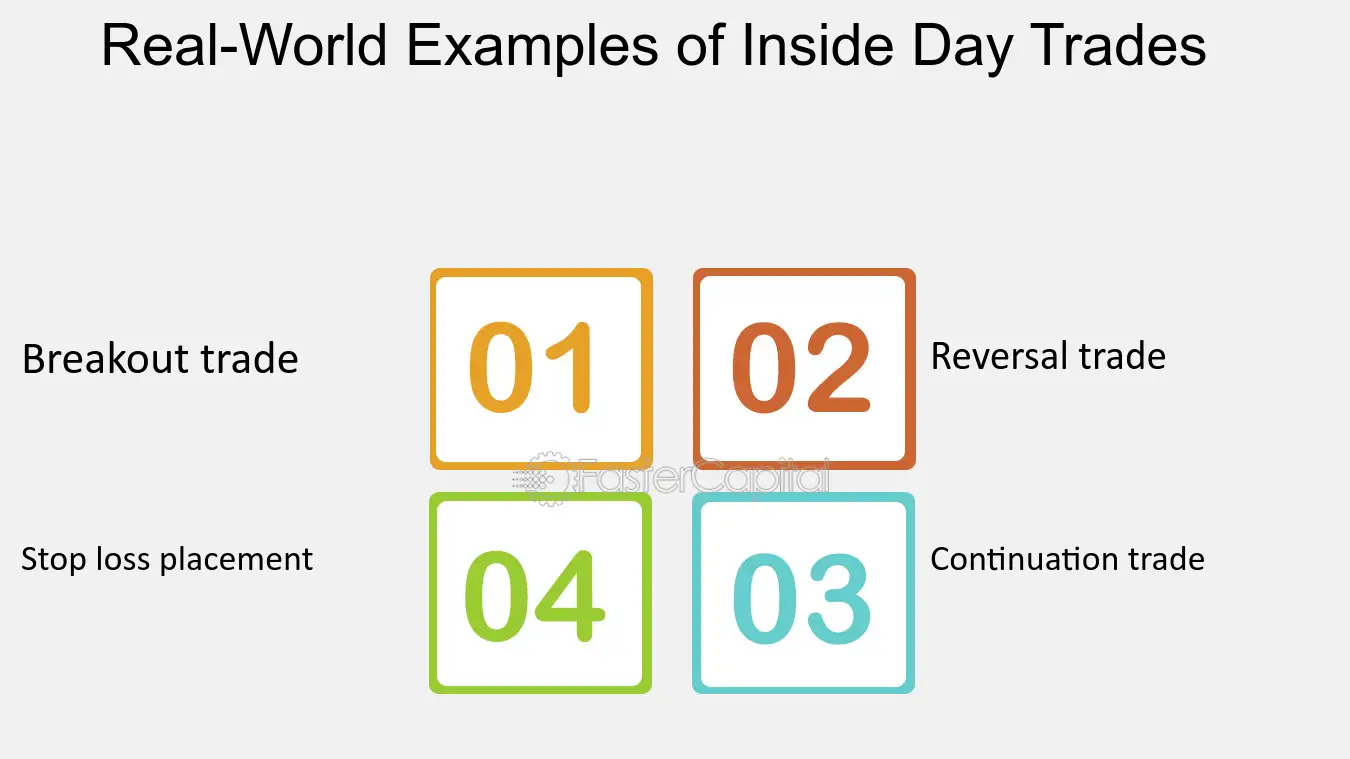 Real-World Examples of Inside Day Trades

Breakout trade

01

02

Reversal trade

Stop loss placement

04

03

Continuation trade

FasterCapital